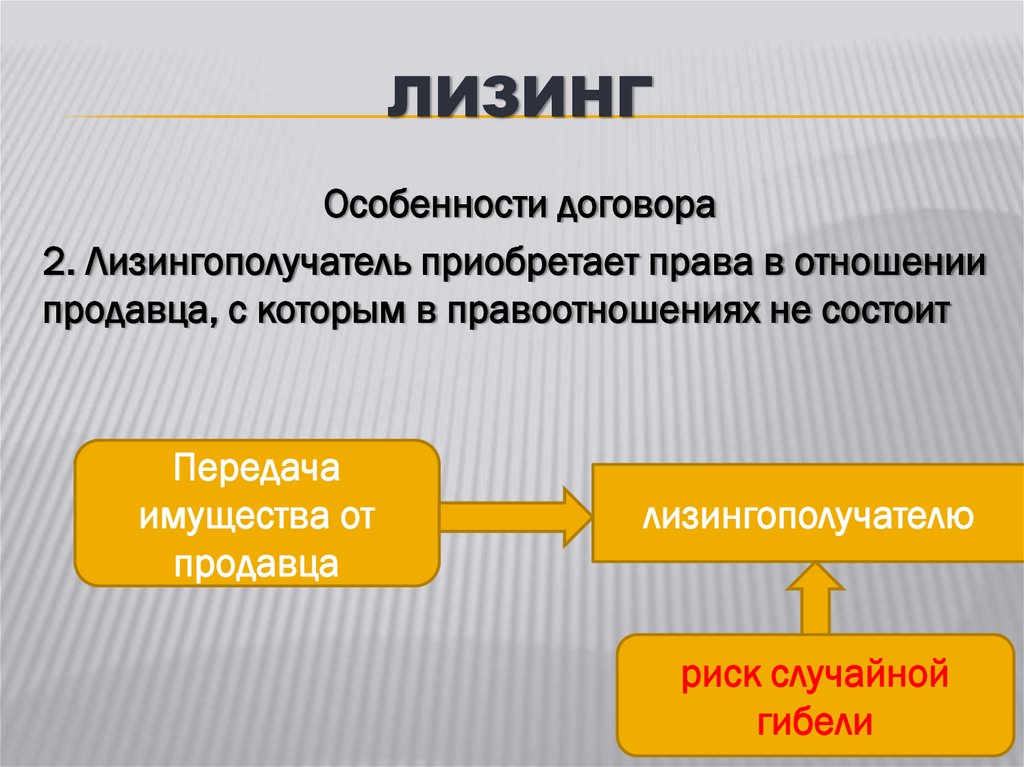 ЛИЗИНГ

Особенности договора

2. Лизингополучатель приобретает права в отношении продавца, с которым в правоотношениях не состоит

Передача имущества от продавца

лизингополучателю

риск случайной гибели